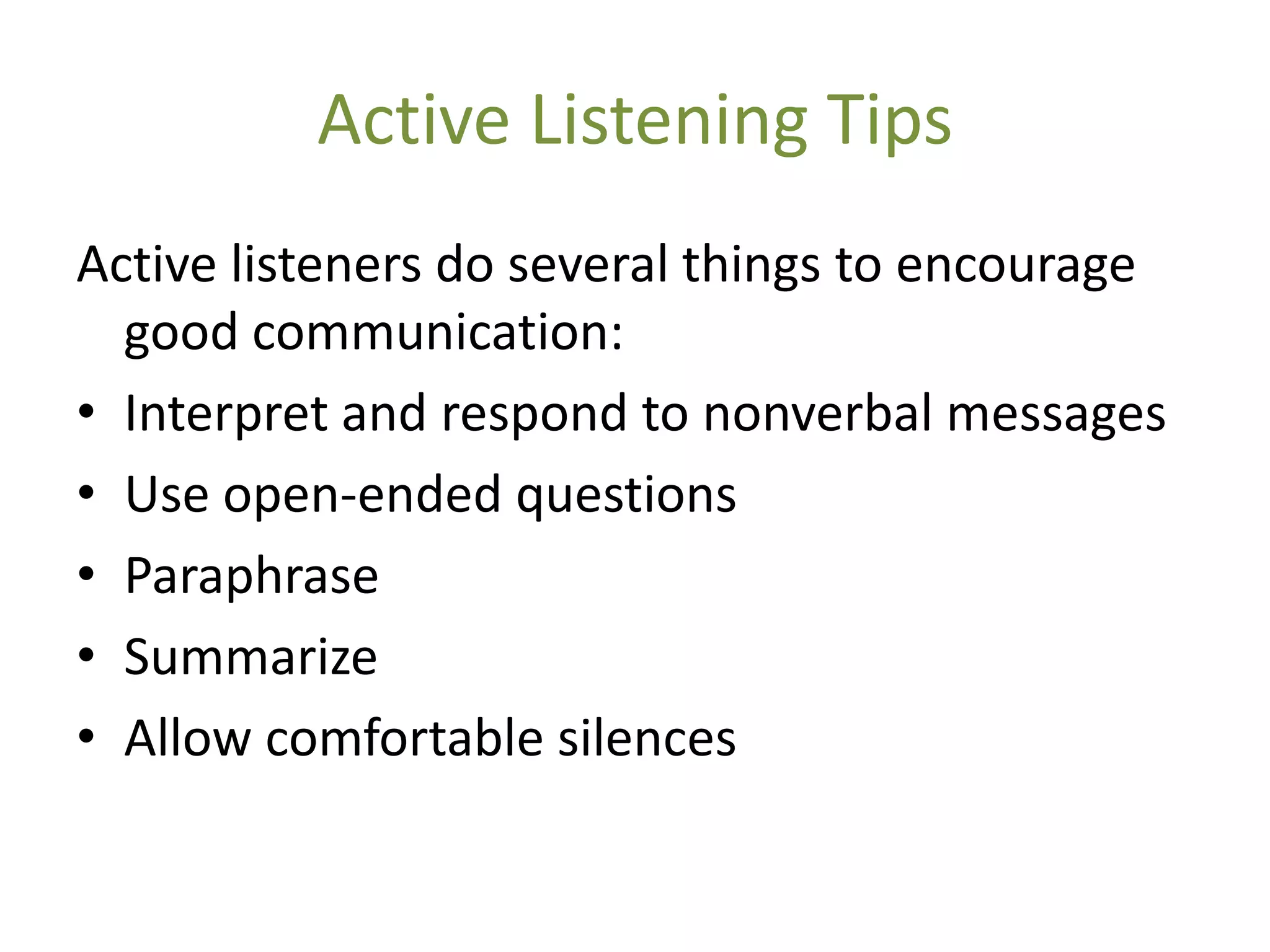 Active Listening Tips

Active listeners do several things to encourage good communication:

• Interpret and respond to nonverbal messages
• Use open-ended questions
• Paraphrase
• Summarize
• Allow comfortable silences